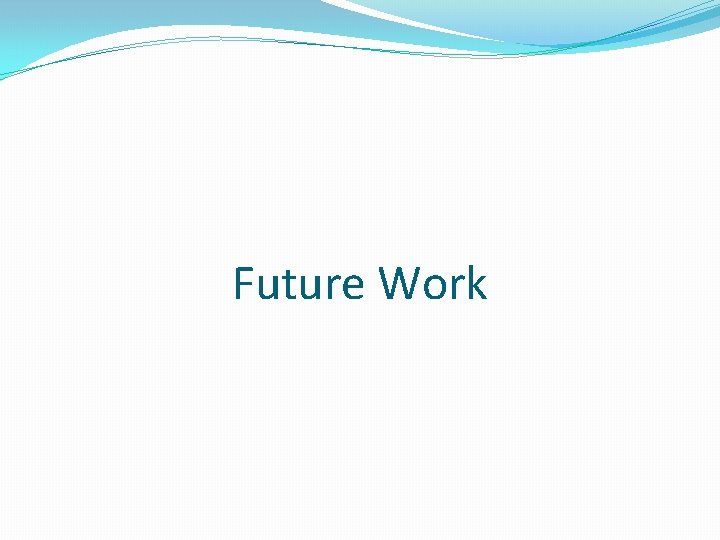 Future Work